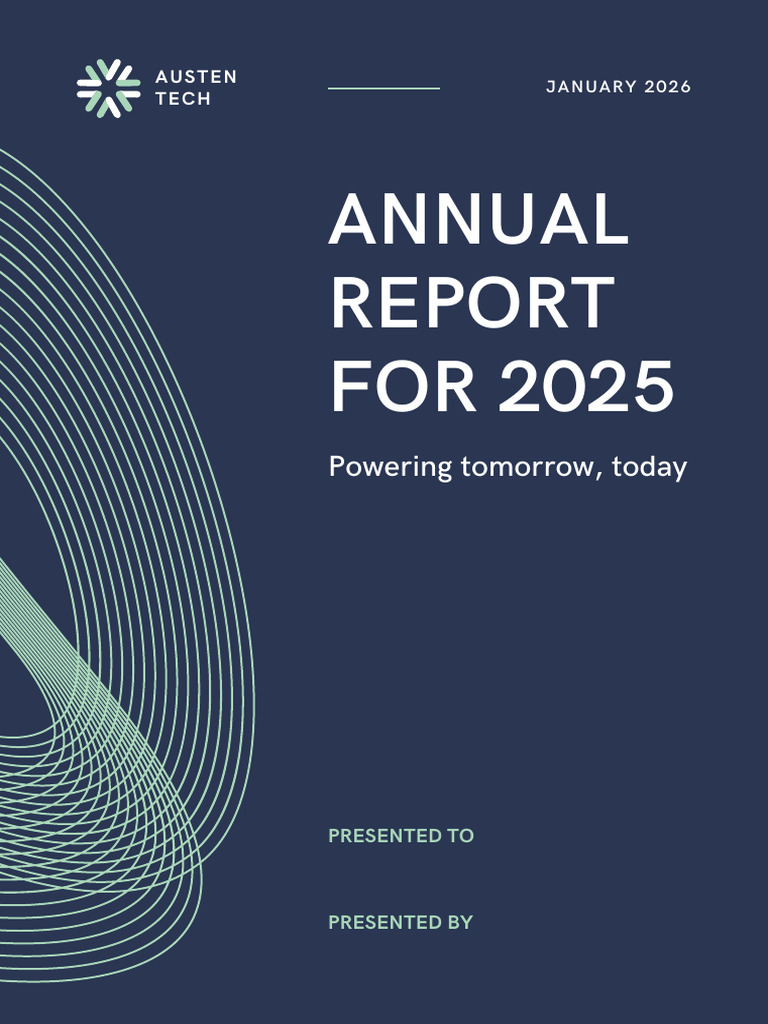 AUSTEN TECH

JANUARY 2026

ANNUAL REPORT FOR 2025

Powering tomorrow, today

PRESENTED TO

PRESENTED BY